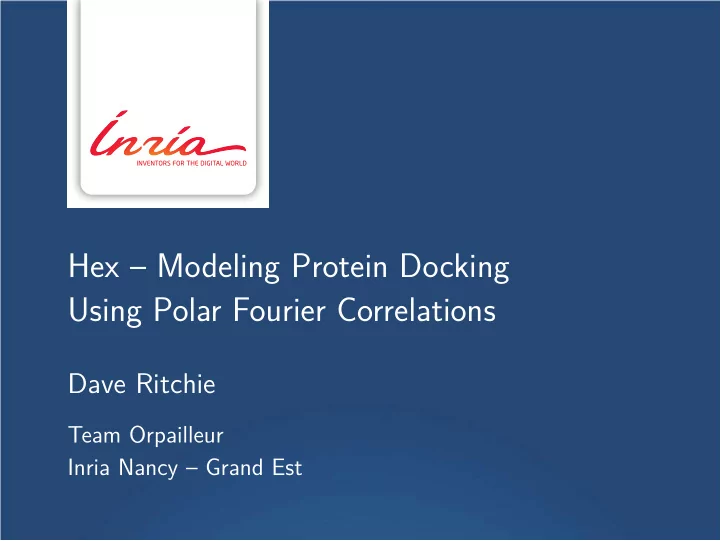 Inria
INVENTORS FOR THE DIGITAL WORLD

Hex – Modeling Protein Docking Using Polar Fourier Correlations

Dave Ritchie

Team Orpailleur
Inria Nancy – Grand Est